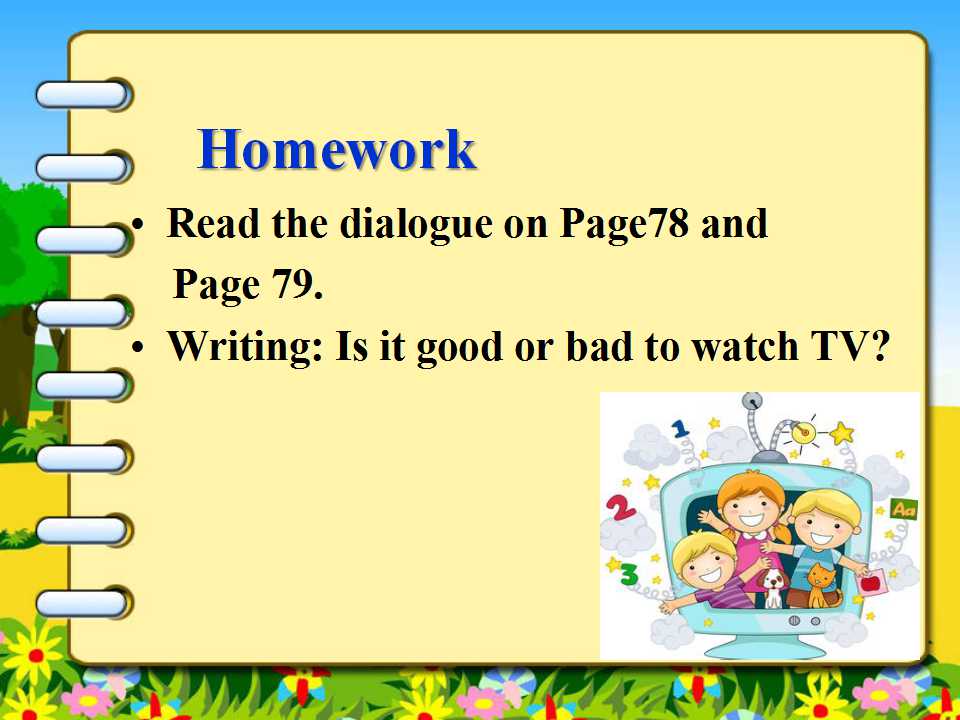 Homework

• Read the dialogue on Page78 and Page 79.
• Writing: Is it good or bad to watch TV?

1
2
3
Aa